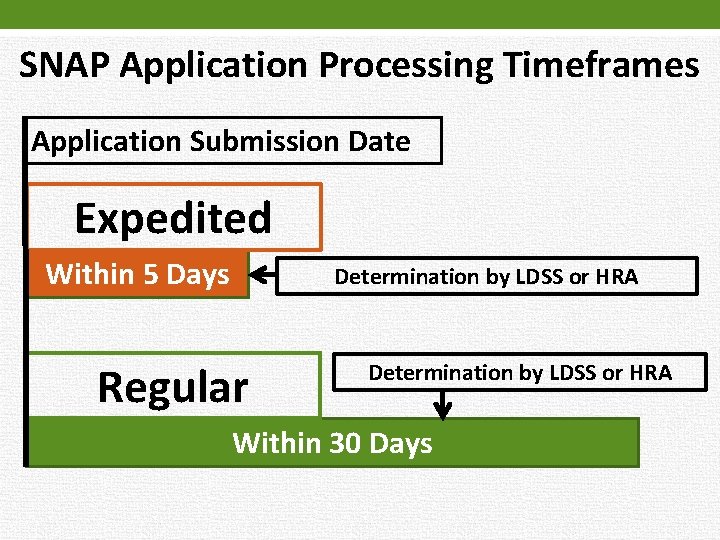 SNAP Application Processing Timeframes

Application Submission Date

Expedited

Within 5 Days

Determination by LDSS or HRA

Regular

Determination by LDSS or HRA

Within 30 Days